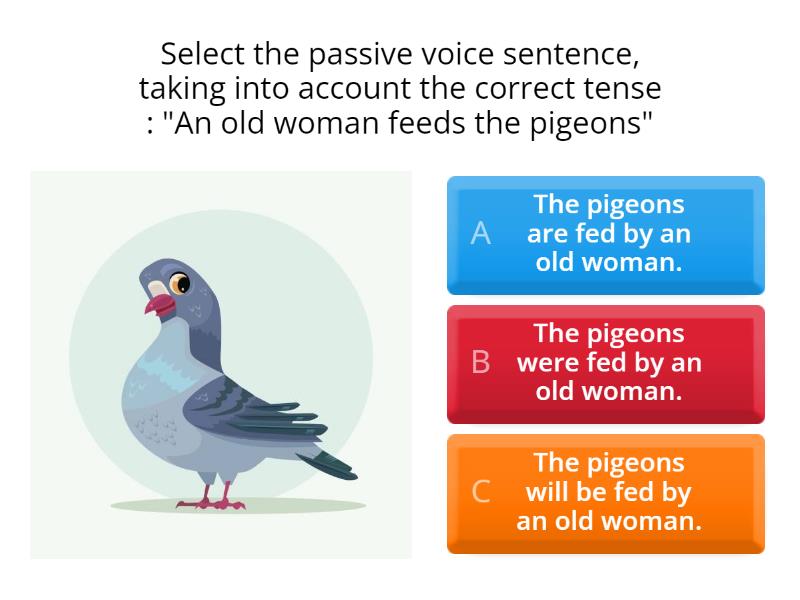 Select the passive voice sentence, taking into account the correct tense : "An old woman feeds the pigeons"

A The pigeons are fed by an old woman.

B The pigeons were fed by an old woman.

C The pigeons will be fed by an old woman.